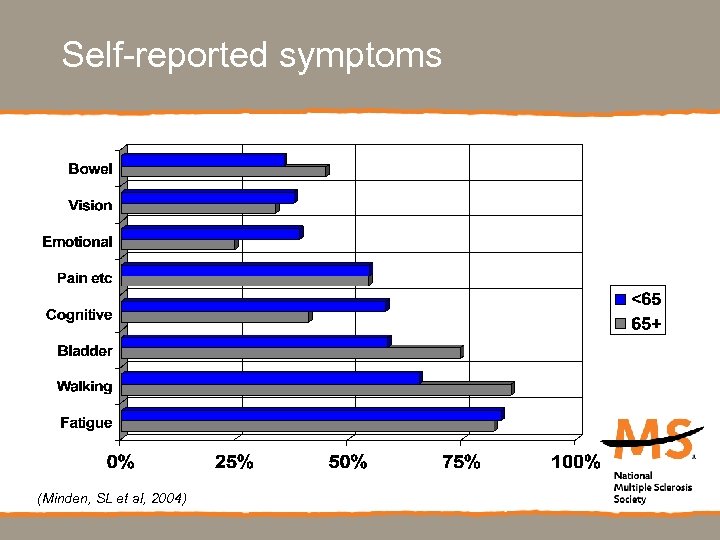 Self-reported symptoms

Bowel
Vision
Emotional
Pain etc
Cognitive
Bladder
Walking
Fatigue

0%
25%
50%
75%
100%

<65
65+

(Minden, SL et al, 2004)

MS
National Multiple Sclerosis Society